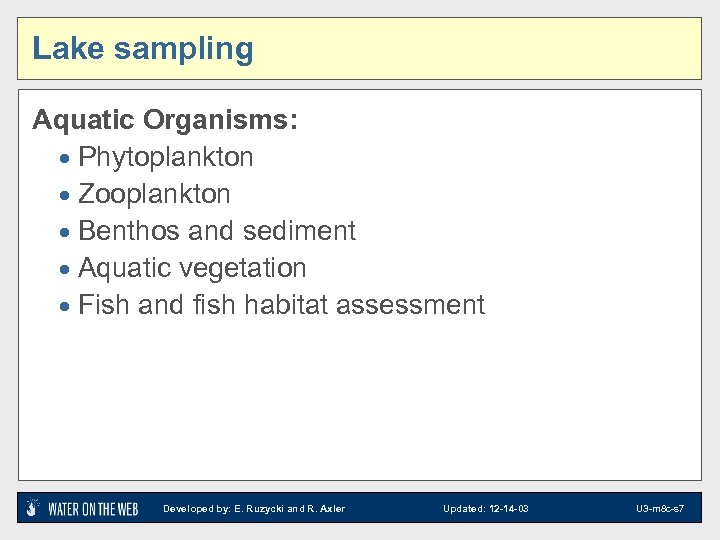 Lake sampling

Aquatic Organisms:
- Phytoplankton
- Zooplankton
- Benthos and sediment
- Aquatic vegetation
- Fish and fish habitat assessment

WATER ON THE WEB Developed by: E. Ruzycki and R. Axler Updated: 12-14-03 U3-m8c-s7